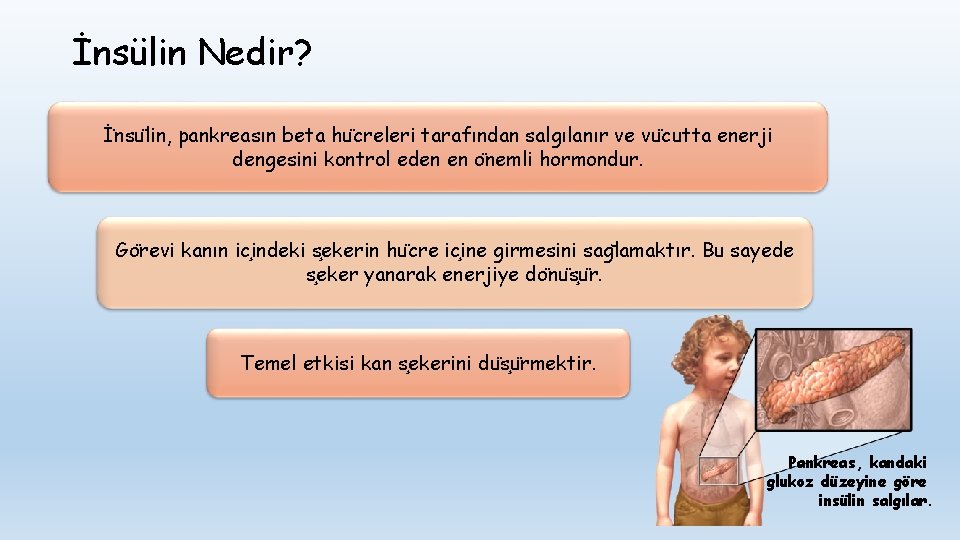 İnsülin Nedir?

İnsülin, pankreasın beta hücreleri tarafından salgılanır ve vücutta enerji dengesini kontrol eden en önemli hormondur.

Görevi kanın içindeki şekerin hücre içine girmesini sağlamaktır. Bu sayede şeker yanarak enerjiye dönüşür.

Temel etkisi kan şekerini düşürmektir.

Pankreas, kandaki glukoz düzeyine göre insülin salgılar.